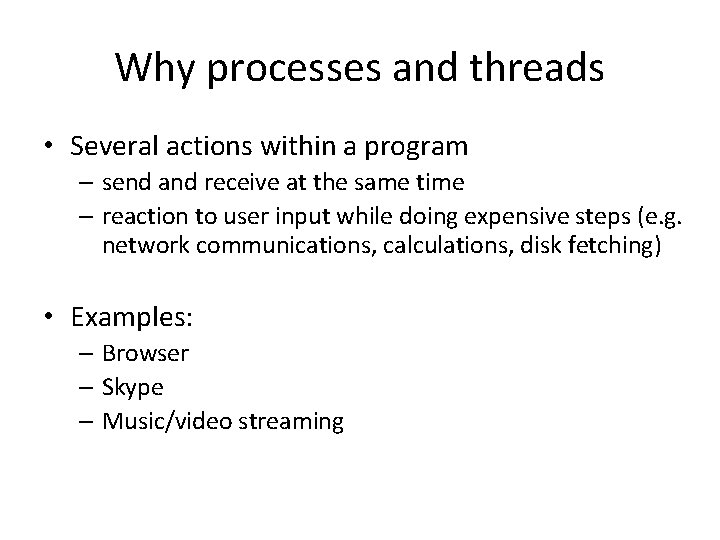 Why processes and threads

• Several actions within a program
– send and receive at the same time
– reaction to user input while doing expensive steps (e.g. network communications, calculations, disk fetching)

• Examples:
– Browser
– Skype
– Music/video streaming